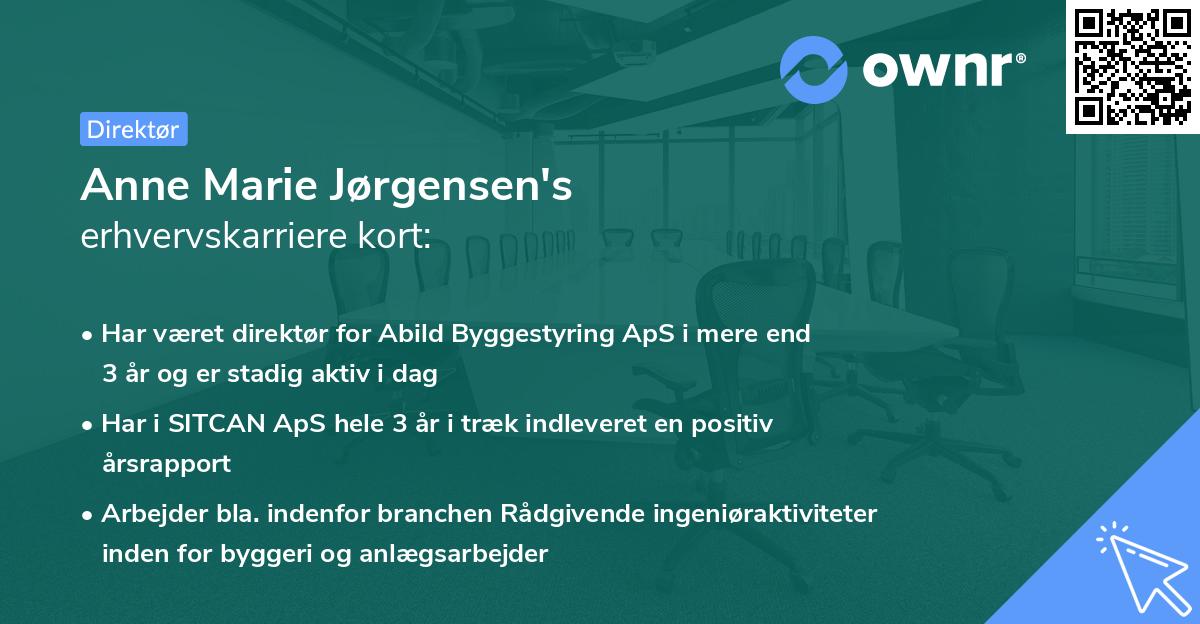 ownr®

Direktør

Anne Marie Jørgensen's
erhvervskarriere kort:

• Har været direktør for Abild Byggestyring ApS i mere end 3 år og er stadig aktiv i dag

• Har i SITCAN ApS hele 3 år i træk indleveret en positiv årsrapport

• Arbejder bla. indenfor branchen Rådgivende ingeniøraktiviteter inden for byggeri og anlægsarbejder